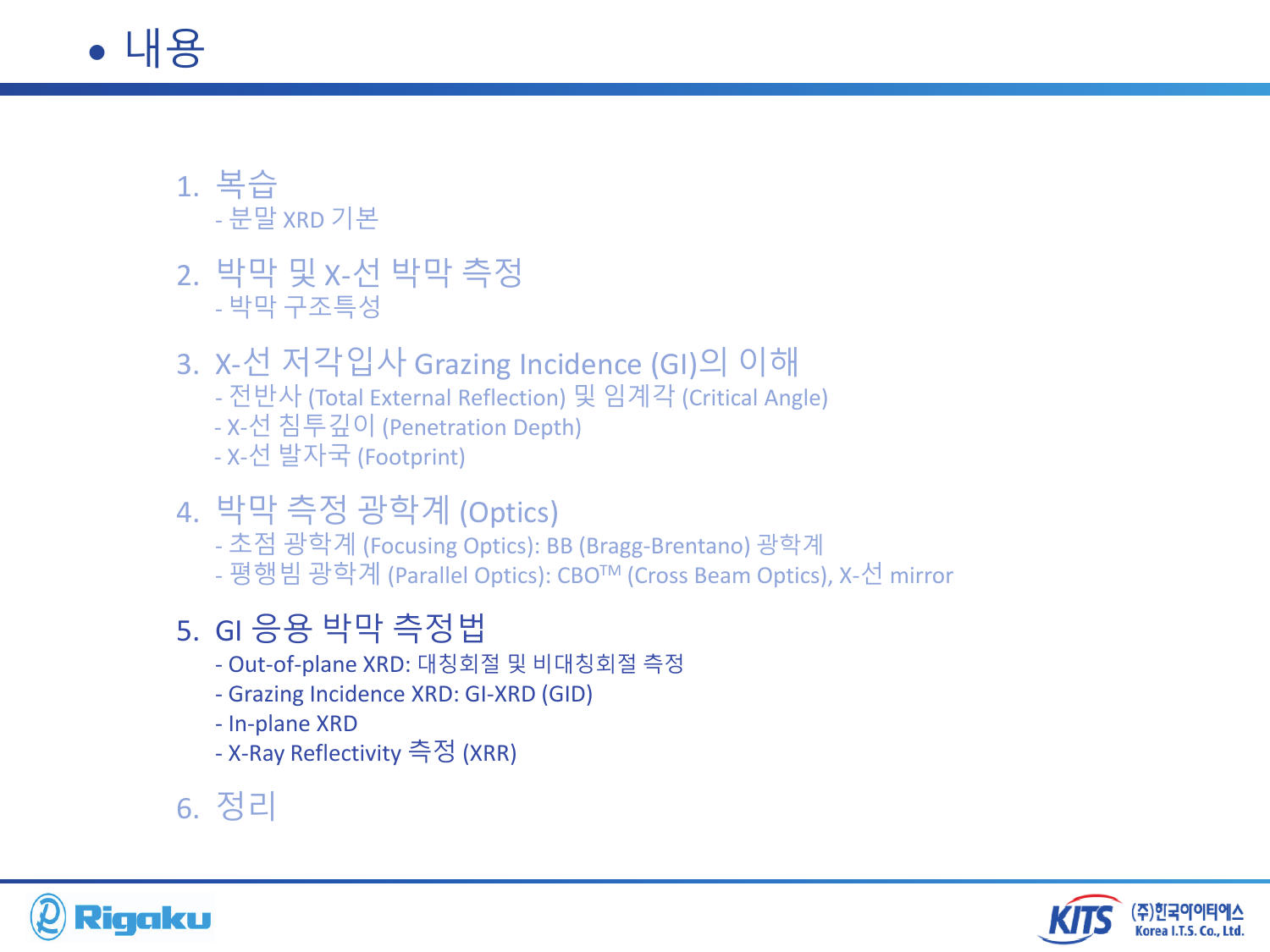 • 내용

1. 복습
- 분말 XRD 기본

2. 박막 및 X-선 박막 측정
- 박막 구조특성

3. X-선 저각입사 Grazing Incidence (GI)의 이해
- 전반사 (Total External Reflection) 및 임계각 (Critical Angle)
- X-선 침투깊이 (Penetration Depth)
- X-선 발자국 (Footprint)

4. 박막 측정 광학계 (Optics)
- 초점 광학계 (Focusing Optics): BB (Bragg-Brentano) 광학계
- 평행빔 광학계 (Parallel Optics): CBO$^{TM}$ (Cross Beam Optics), X-선 mirror

5. GI 응용 박막 측정법
- Out-of-plane XRD: 대칭회절 및 비대칭회절 측정
- Grazing Incidence XRD: GI-XRD (GID)
- In-plane XRD
- X-Ray Reflectivity 측정 (XRR)

6. 정리

Rigaku

KITS (주)한국아이티에스 Korea I.T.S. Co., Ltd.